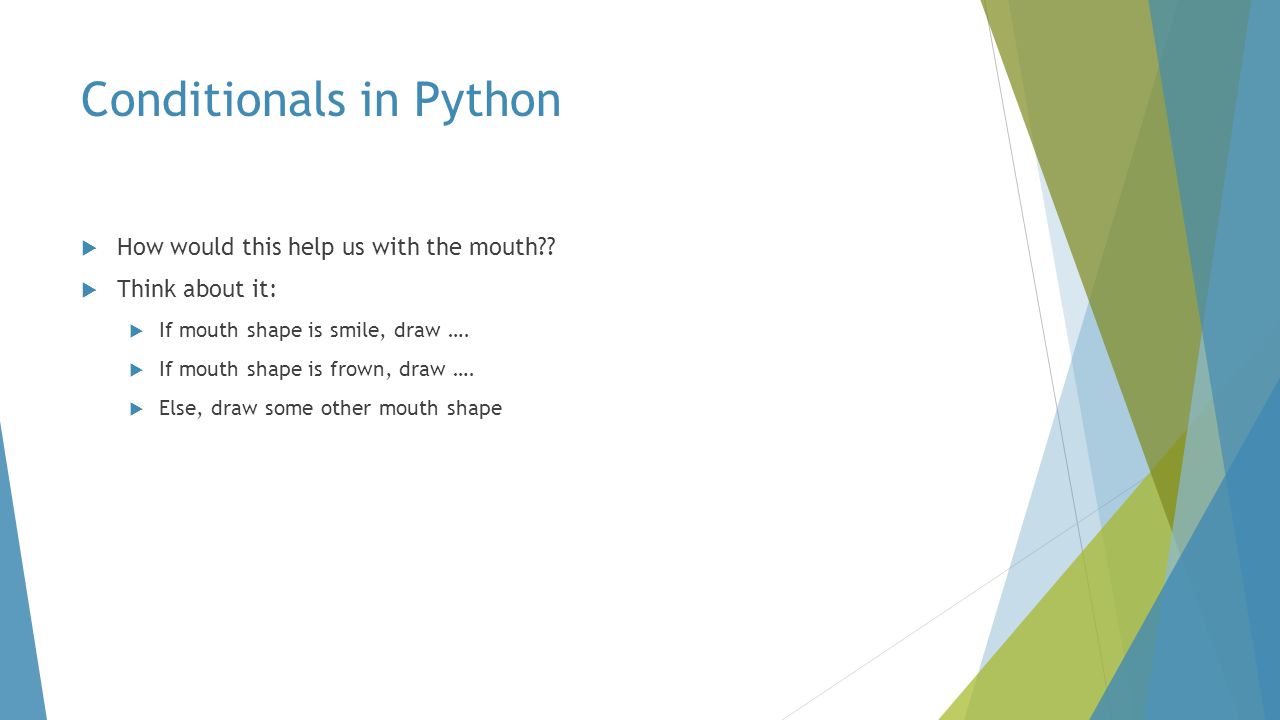 Conditionals in Python

How would this help us with the mouth??

Think about it:

If mouth shape is smile, draw ….

If mouth shape is frown, draw ….

Else, draw some other mouth shape